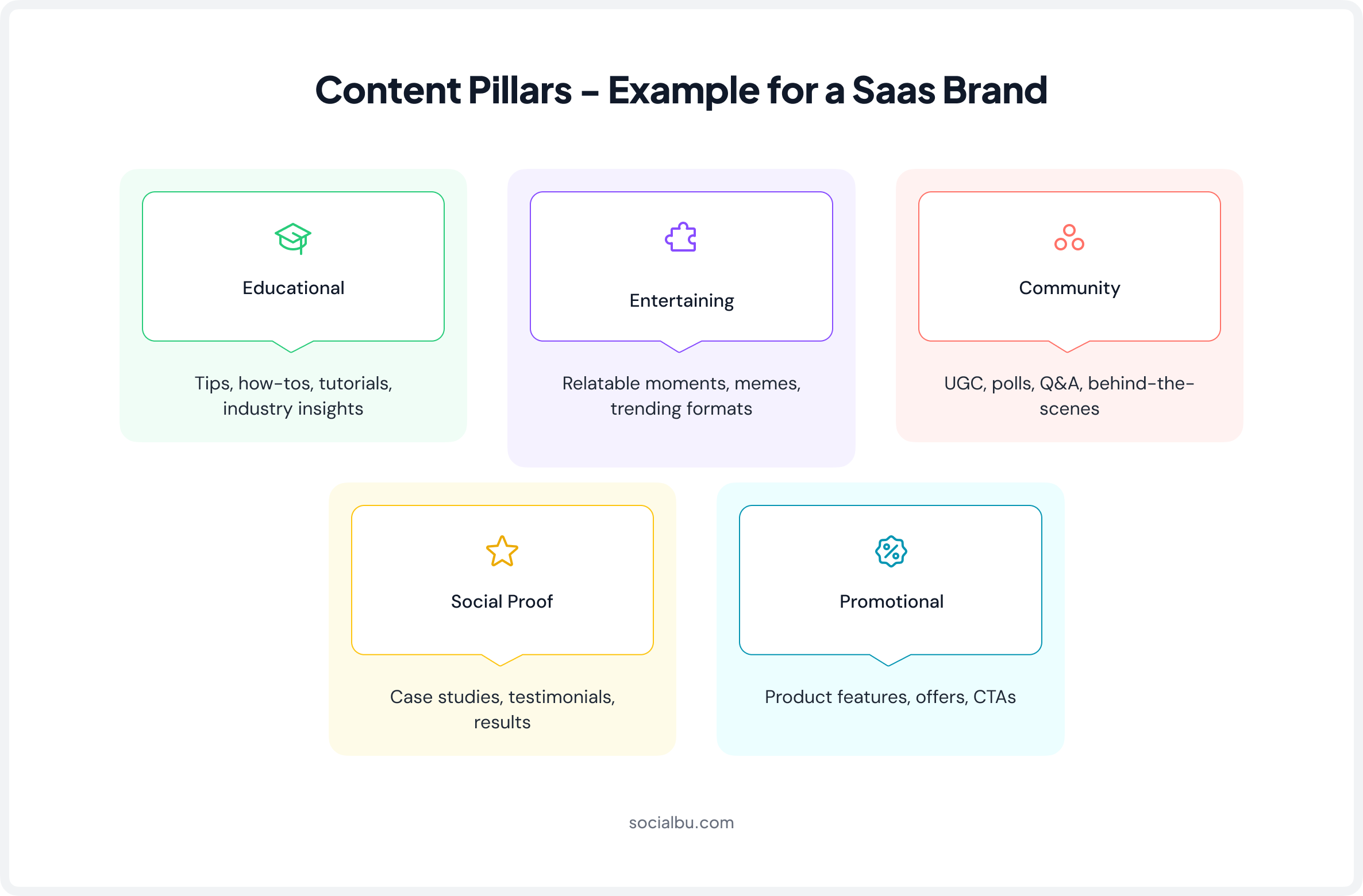 Content Pillars – Example for a Saas Brand

Educational

Tips, how-tos, tutorials, industry insights

Entertaining

Relatable moments, memes, trending formats

Community

UGC, polls, Q&A, behind-the-scenes

Social Proof

Case studies, testimonials, results

Promotional

Product features, offers, CTAs

socialbu.com